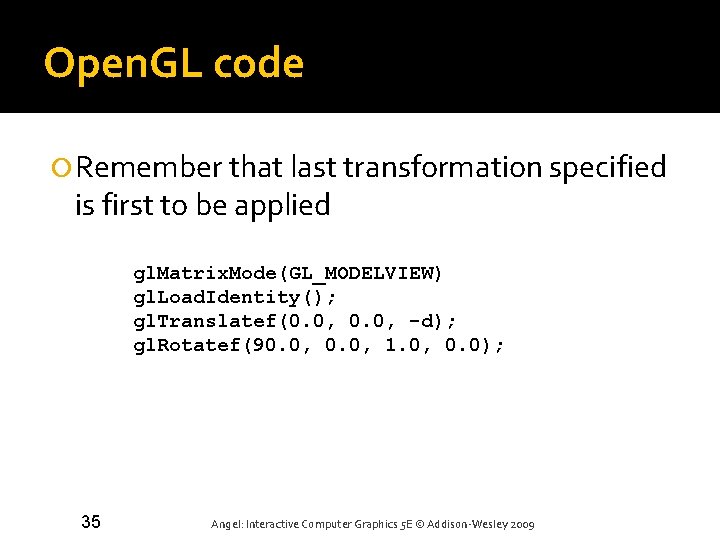 OpenGL code

Remember that last transformation specified is first to be applied

glMatrixMode(GL_MODELVIEW)
glLoadIdentity();
glTranslatef(0.0, 0.0, -d);
glRotatef(90.0, 0.0, 1.0, 0.0);

35

Angel: Interactive Computer Graphics 5E © Addison-Wesley 2009